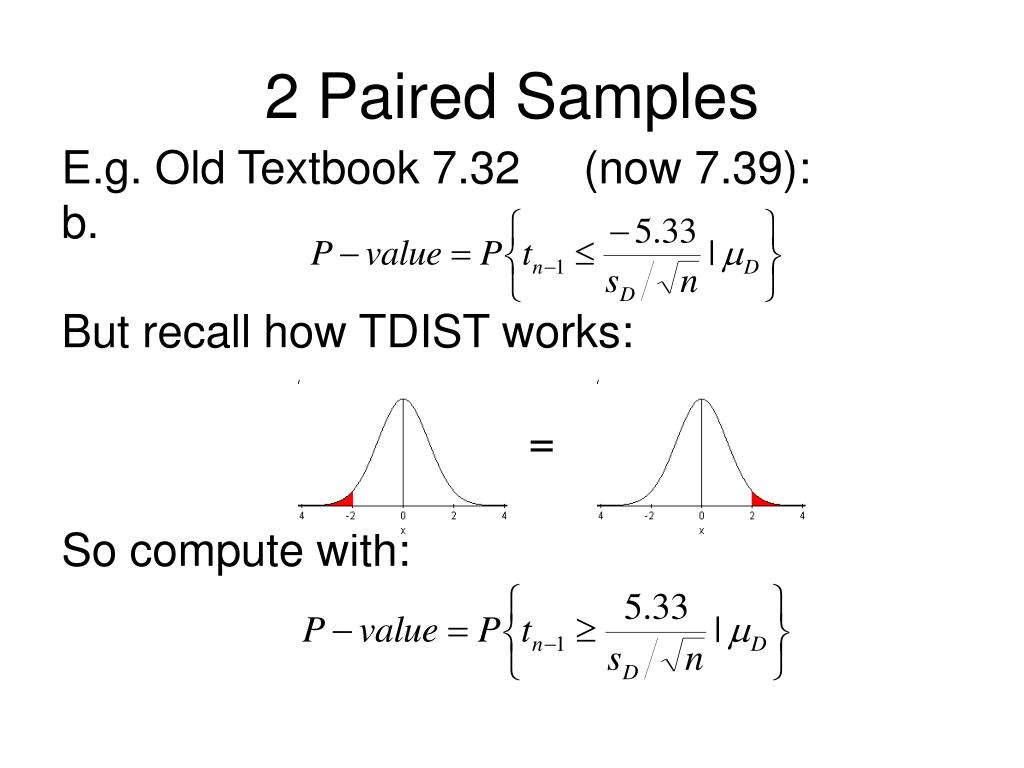 2 Paired Samples

E.g. Old Textbook 7.32 (now 7.39):
b.

$P-value = P\left\{t_{n-1} \leq \frac{-5.33}{s_D / \sqrt{n}} \mid \mu_D\right\}$

But recall how TDIST works:

4 -2 0 2 4
x

=

4 -2 0 2 4
x

So compute with:

$P-value = P\left\{t_{n-1} \geq \frac{5.33}{s_D / \sqrt{n}} \mid \mu_D\right\}$